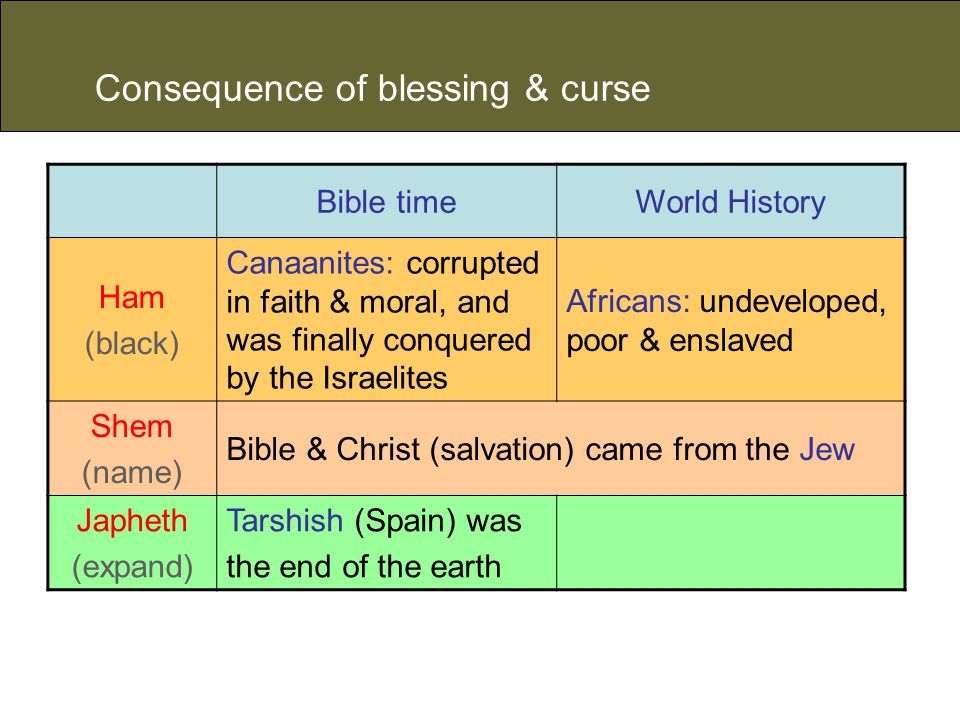 Consequence of blessing & curse

| | Bible time | World History |
|---|---|---|
| Ham (black) | Canaanites: corrupted in faith & moral, and was finally conquered by the Israelites | Africans: undeveloped, poor & enslaved |
| Shem (name) | Bible & Christ (salvation) came from the Jew | |
| Japheth (expand) | Tarshish (Spain) was the end of the earth | |